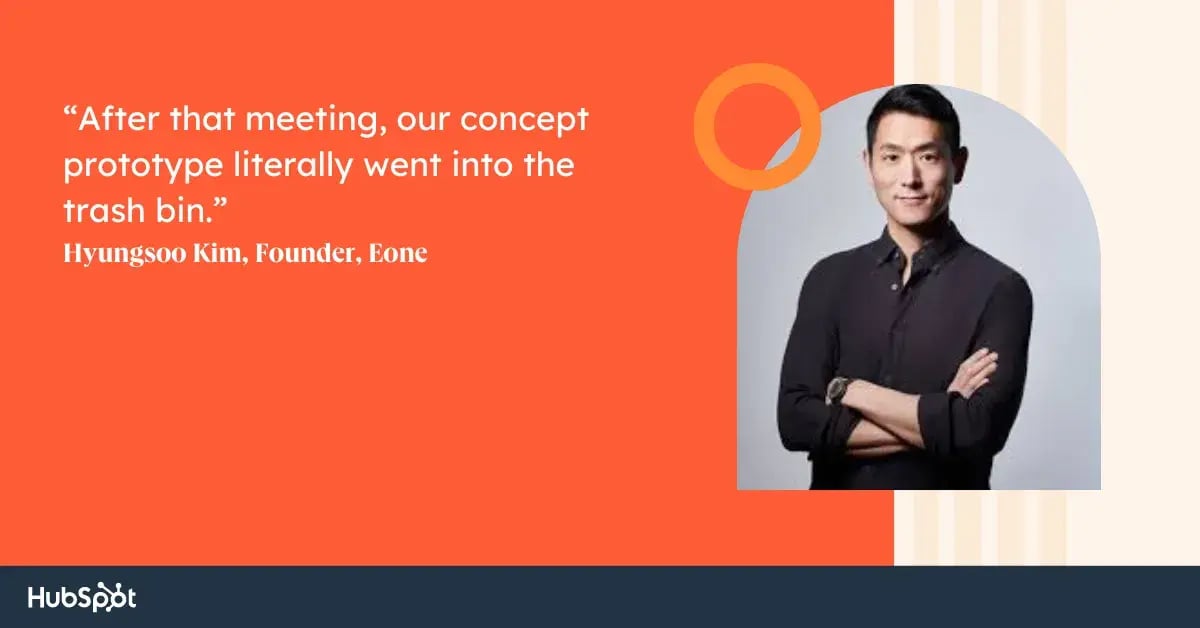 “After that meeting, our concept prototype literally went into the trash bin.”

Hyungsoo Kim, Founder, Eone

HubSpot